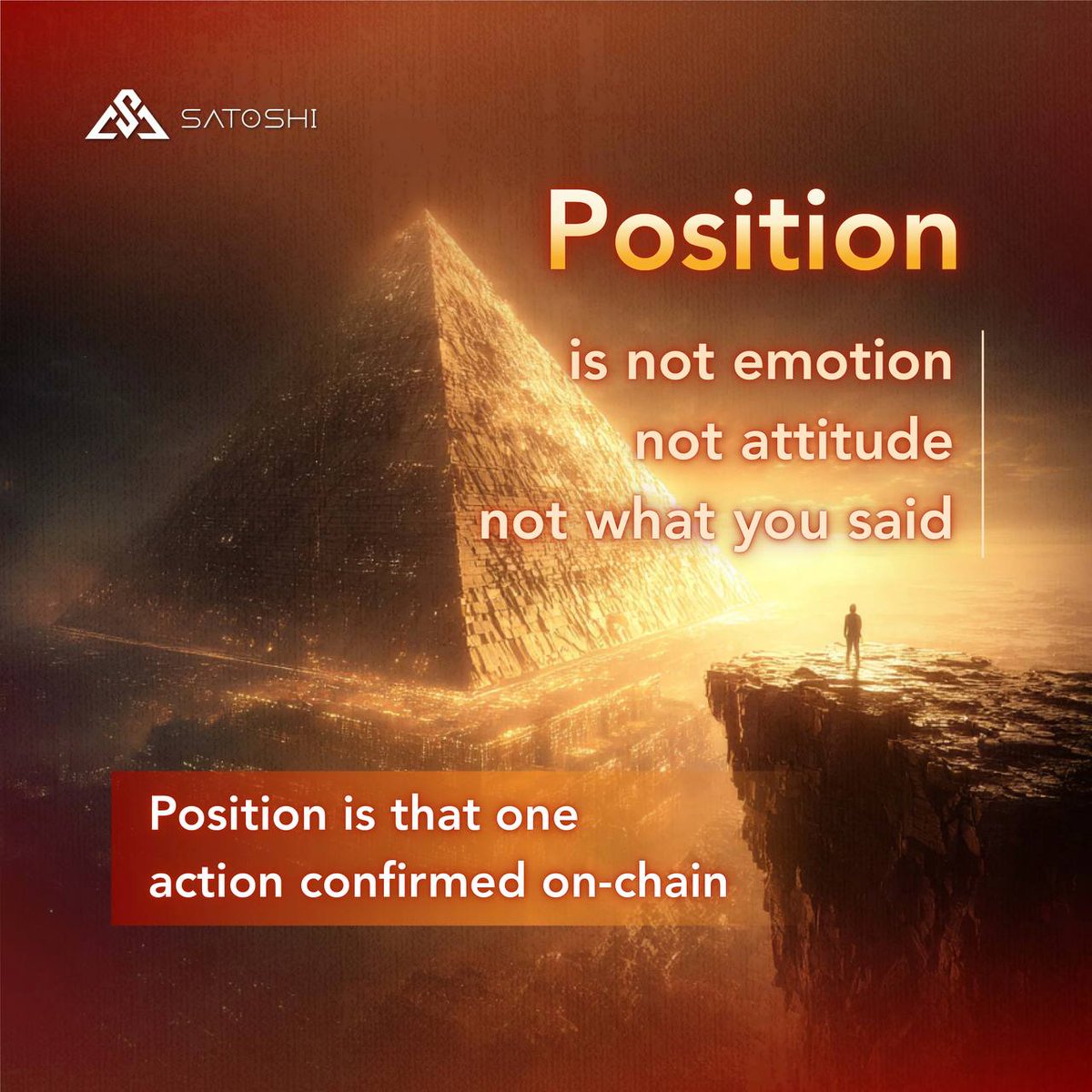 SATOSHI

Position

is not emotion
not attitude
not what you said

Position is that one
action confirmed on-chain